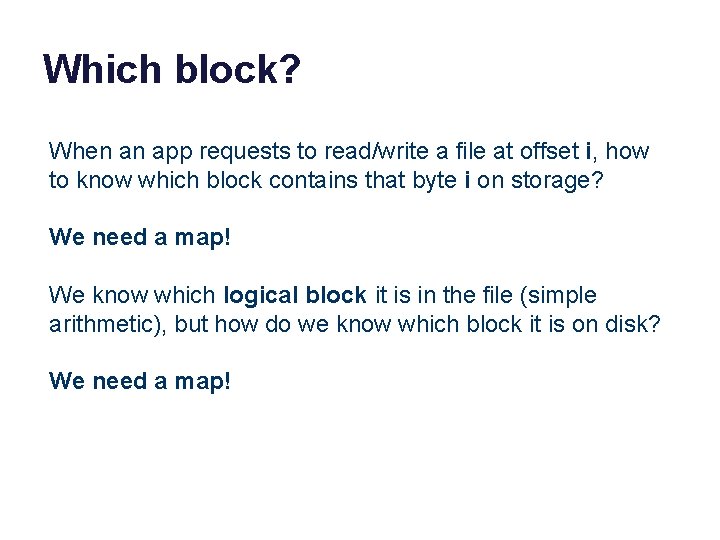 Which block?

When an app requests to read/write a file at offset i, how to know which block contains that byte i on storage?

We need a map!

We know which logical block it is in the file (simple arithmetic), but how do we know which block it is on disk?

We need a map!